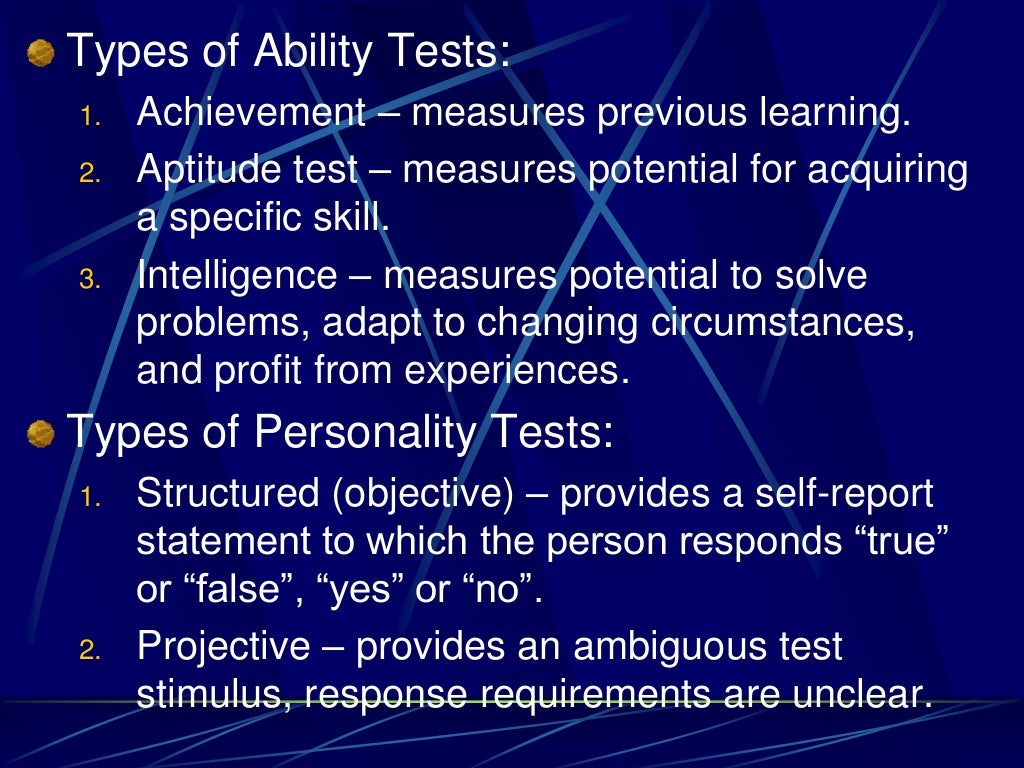 Types of Ability Tests:

1. Achievement – measures previous learning.
2. Aptitude test – measures potential for acquiring a specific skill.
3. Intelligence – measures potential to solve problems, adapt to changing circumstances, and profit from experiences.

Types of Personality Tests:

1. Structured (objective) – provides a self-report statement to which the person responds “true” or “false”, “yes” or “no”.
2. Projective – provides an ambiguous test stimulus, response requirements are unclear.